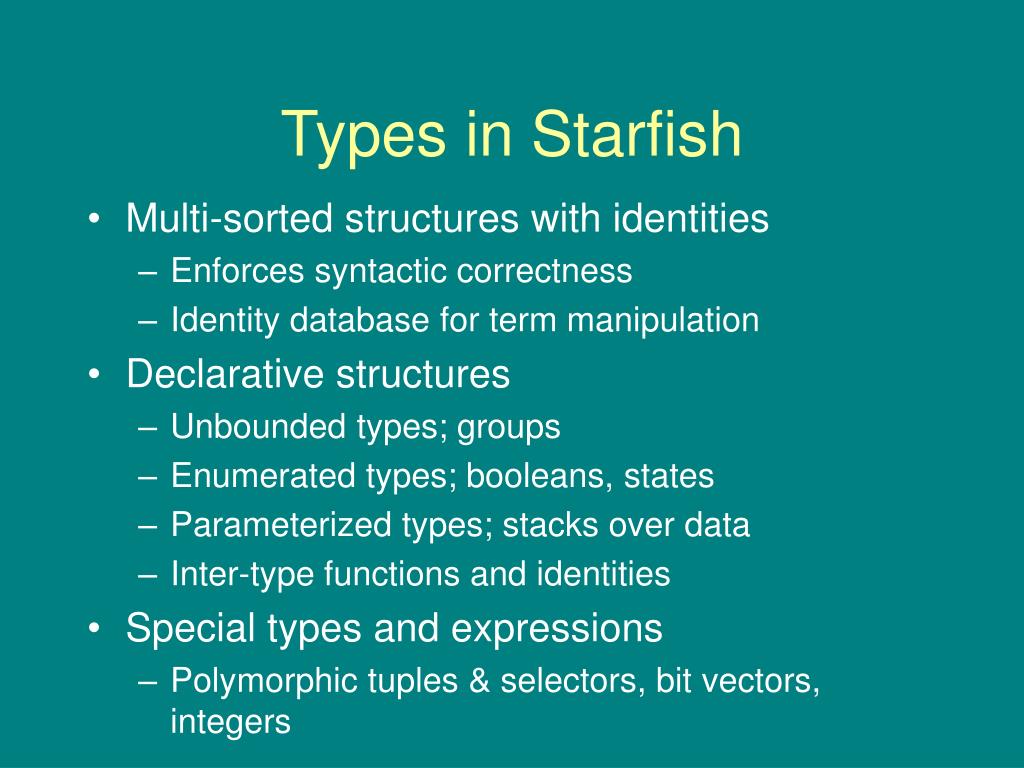 Types in Starfish

• Multi-sorted structures with identities
 – Enforces syntactic correctness
 – Identity database for term manipulation
• Declarative structures
 – Unbounded types; groups
 – Enumerated types; booleans, states
 – Parameterized types; stacks over data
 – Inter-type functions and identities
• Special types and expressions
 – Polymorphic tuples & selectors, bit vectors, integers